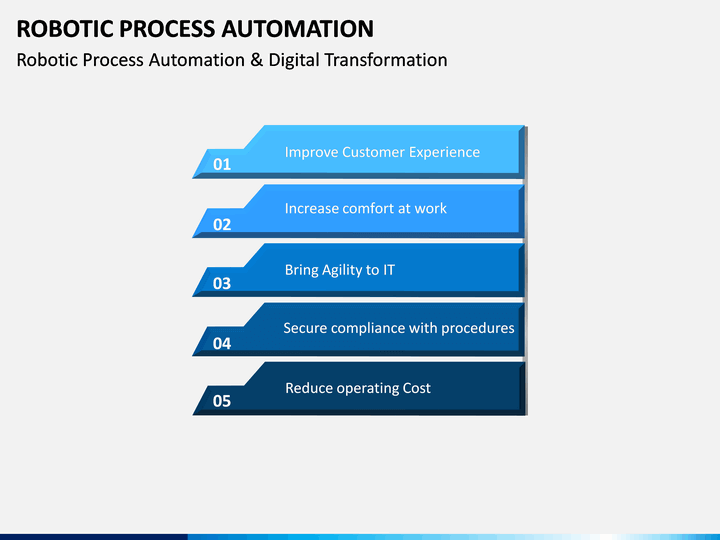 ROBOTIC PROCESS AUTOMATION
Robotic Process Automation & Digital Transformation

01 Improve Customer Experience

02 Increase comfort at work

03 Bring Agility to IT

04 Secure compliance with procedures

05 Reduce operating Cost